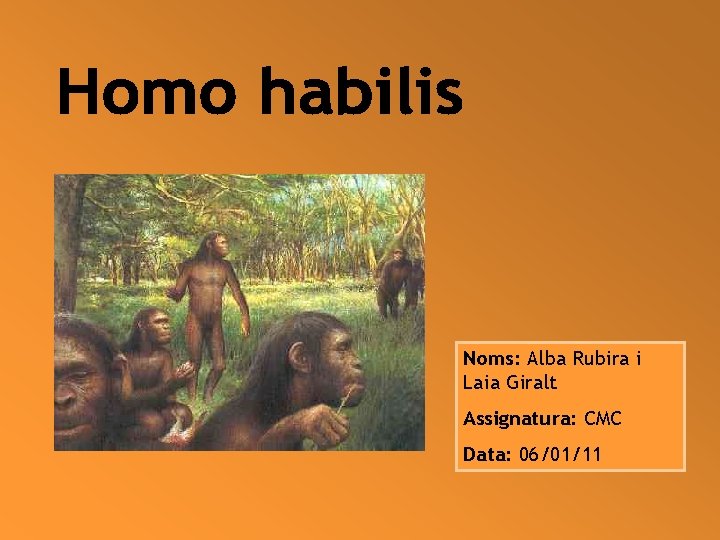 Homo habilis

Noms: Alba Rubira i Laia Giralt

Assignatura: CMC

Data: 06/01/11